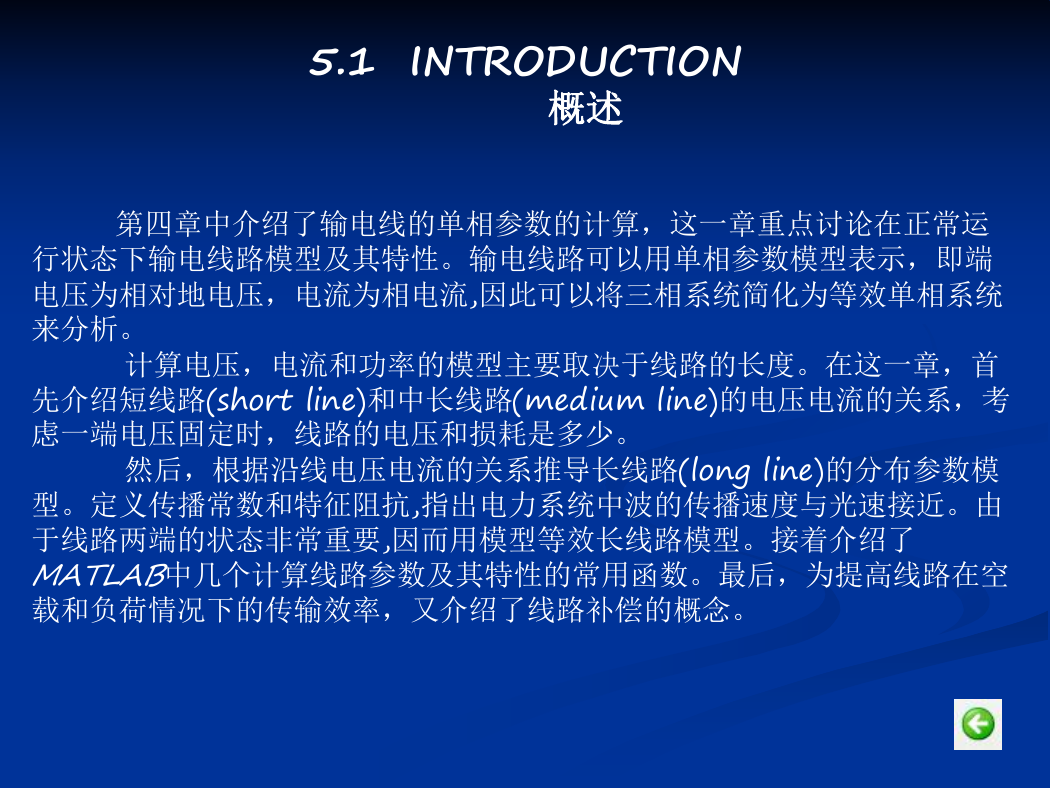 5.1 INTRODUCTION
概述

第四章中介绍了输电线的单相参数的计算，这一章重点讨论在正常运行状态下输电线路模型及其特性。输电线路可以用单相参数模型表示，即端电压为相对地电压，电流为相电流,因此可以将三相系统简化为等效单相系统来分析。

计算电压，电流和功率的模型主要取决于线路的长度。在这一章，首先介绍短线路(short line)和中长线路(medium line)的电压电流的关系，考虑一端电压固定时，线路的电压和损耗是多少。

然后，根据沿线电压电流的关系推导长线路(long line)的分布参数模型。定义传播常数和特征阻抗,指出电力系统中波的传播速度与光速接近。由于线路两端的状态非常重要,因而用模型等效长线路模型。接着介绍了MATLAB中几个计算线路参数及其特性的常用函数。最后，为提高线路在空载和负荷情况下的传输效率，又介绍了线路补偿的概念。